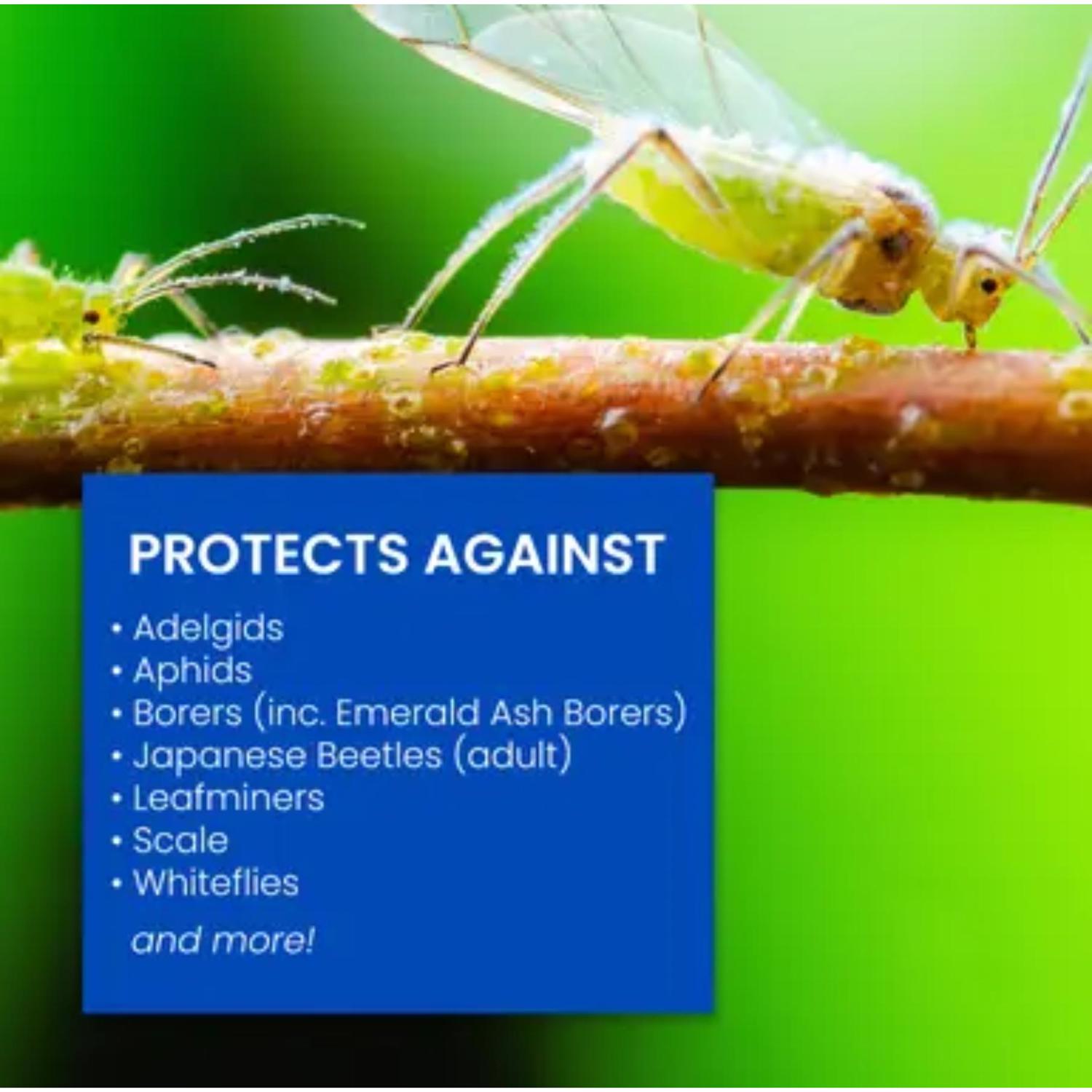 PROTECTS AGAINST

• Adelgids
• Aphids
• Borers (inc. Emerald Ash Borers)
• Japanese Beetles (adult)
• Leafminers
• Scale
• Whiteflies

and more!